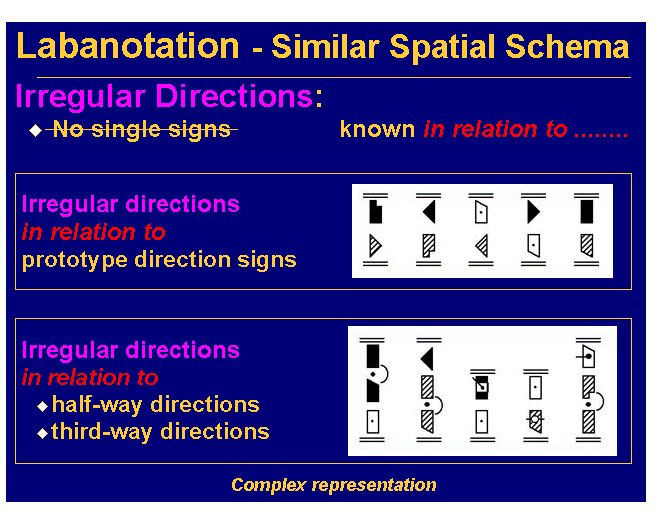 Labanotation - Similar Spatial Schema

Irregular Directions:

◆ No single signs known in relation to ........

Irregular directions
in relation to
prototype direction signs

Irregular directions
in relation to
◆ half-way directions
◆ third-way directions

Complex representation